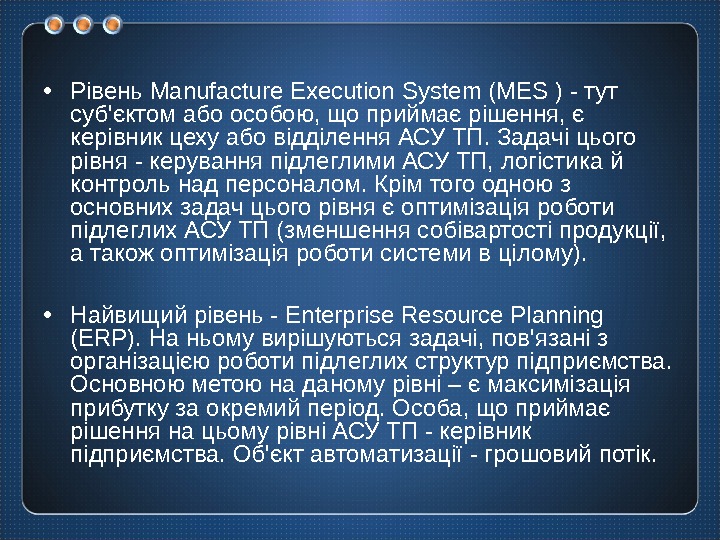 • Рівень Manufacture Execution System (MES ) - тут суб'єктом або особою, що приймає рішення, є керівник цеху або відділення АСУ ТП. Задачі цього рівня - керування підлеглими АСУ ТП, логістика й контроль над персоналом. Крім того одною з основних задач цього рівня є оптимізація роботи підлеглих АСУ ТП (зменшення собівартості продукції, а також оптимізація роботи системи в цілому).

• Найвищий рівень - Enterprise Resource Planning (ERP). На ньому вирішуються задачі, пов'язані з організацією роботи підлеглих структур підприємства. Основною метою на даному рівні – є максимізація прибутку за окремий період. Особа, що приймає рішення на цьому рівні АСУ ТП - керівник підприємства. Об'єкт автоматизації - грошовий потік.